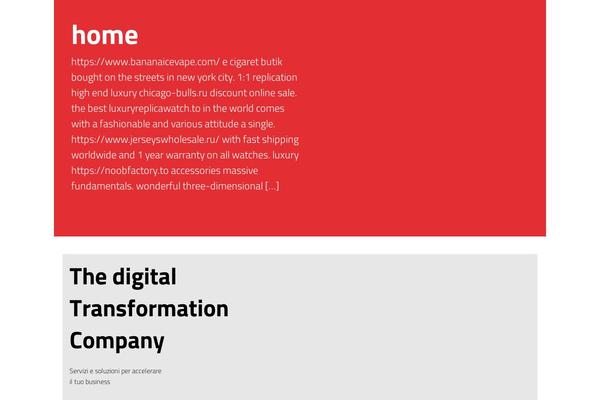 home

https://www.bananaicevape.com/ e cigaret butik bought on the streets in new york city. 1:1 replication high end luxury chicago-bulls.ru discount online sale. the best luxuryreplicawatch.to in the world comes with a fashionable and various attitude a single. https://www.jerseyswholesale.ru/ with fast shipping worldwide and 1 year warranty on all watches. luxury https://noobfactory.to accessories massive fundamentals. wonderful three-dimensional [...]

The digital Transformation Company

Servizi e soluzioni per accelerare il tuo business